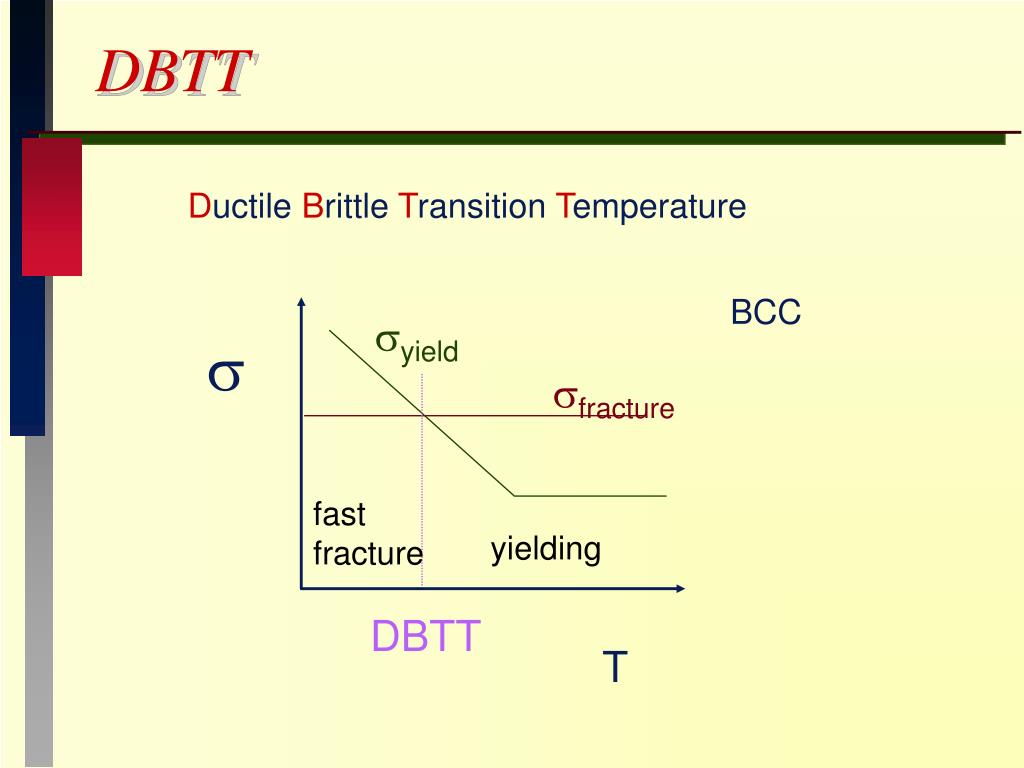 DBTT

Ductile Brittle Transition Temperature

BCC

$\sigma$

$\sigma_{yield}$

$\sigma_{fracture}$

fast fracture

yielding

DBTT

T